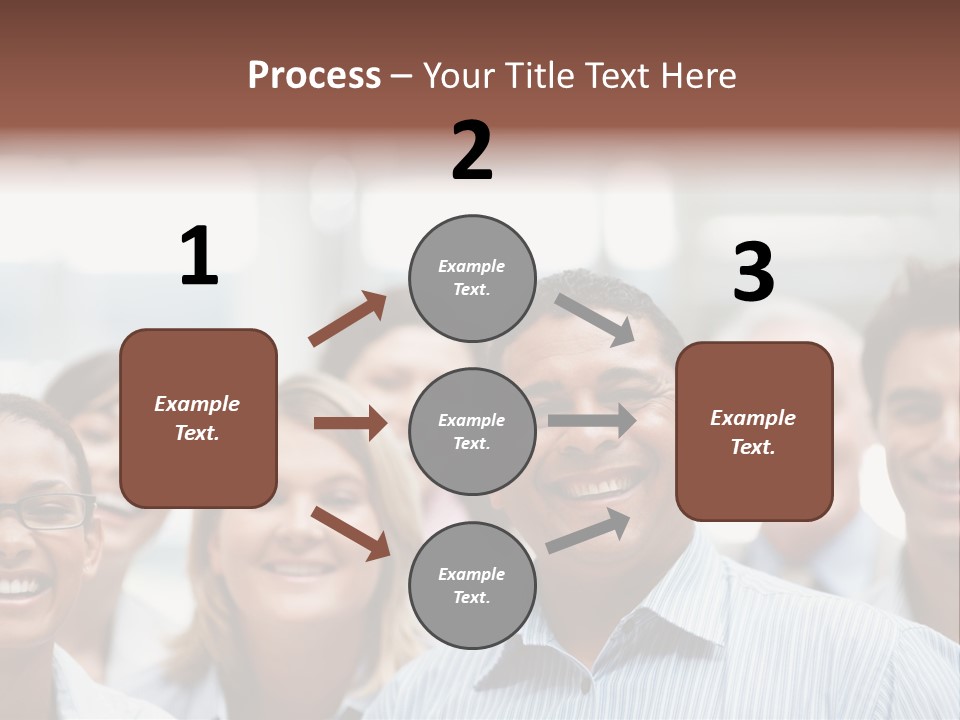 Process – Your Title Text Here

1

Example Text.

2

Example Text.

Example Text.

Example Text.

3

Example Text.